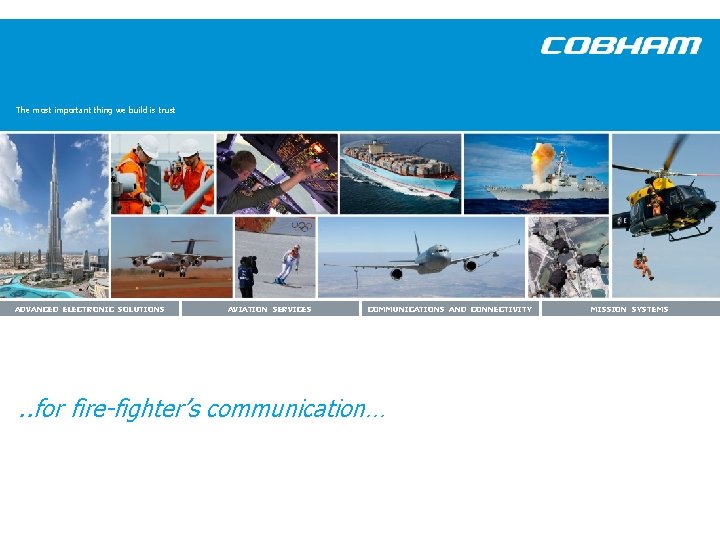 COBHAM

The most important thing we build is trust

ADVANCED ELECTRONIC SOLUTIONS

AVIATION SERVICES

COMMUNICATIONS AND CONNECTIVITY

MISSION SYSTEMS

..for fire-fighter's communication…